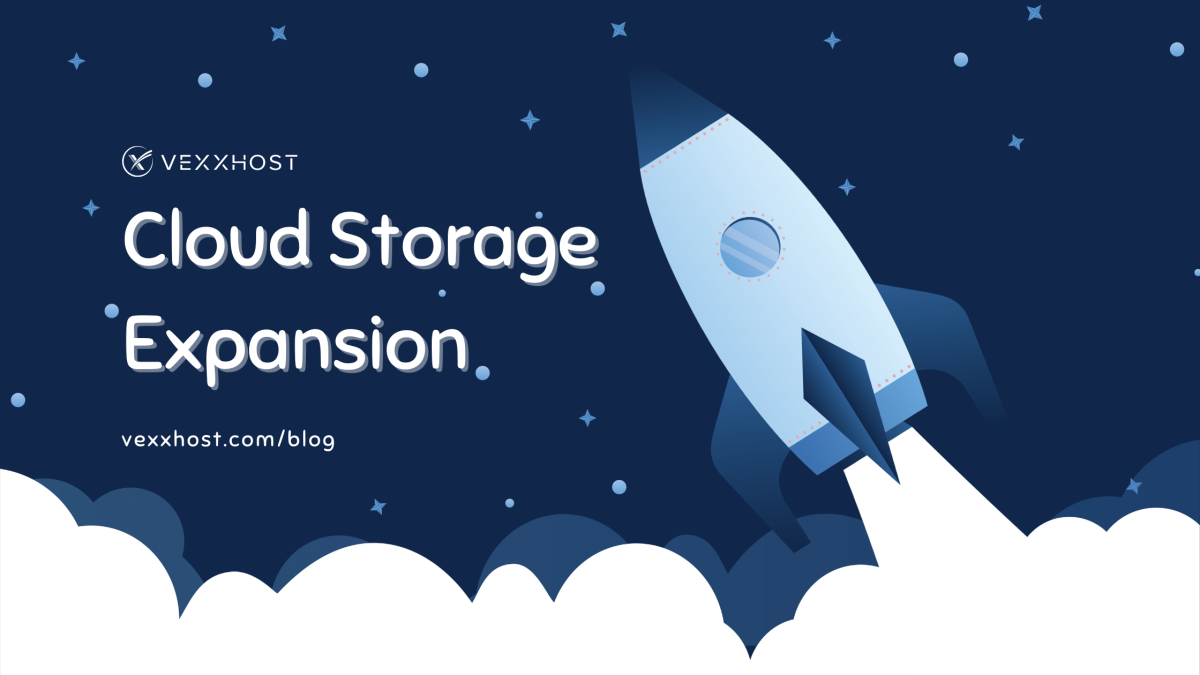 VEXXHOST

Cloud Storage Expansion

vexxhost.com/blog